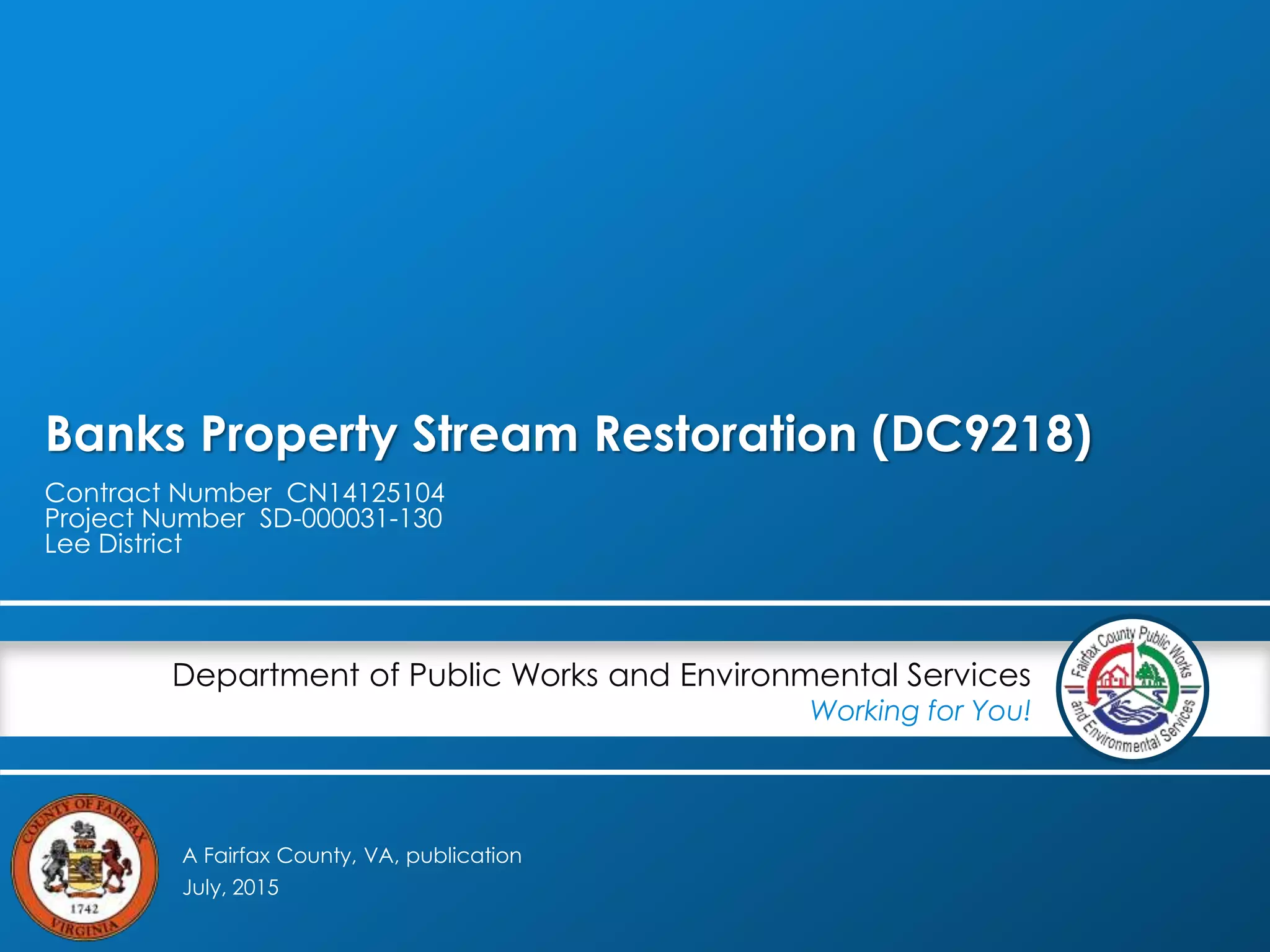 Banks Property Stream Restoration (DC9218)

Contract Number CN14125104
Project Number SD-000031-130
Lee District

Department of Public Works and Environmental Services
Working for You!

Fairfax County Public Works and Environmental Services

COUNTY OF FAIRFAX
1742
VIRGINIA

A Fairfax County, VA, publication
July, 2015